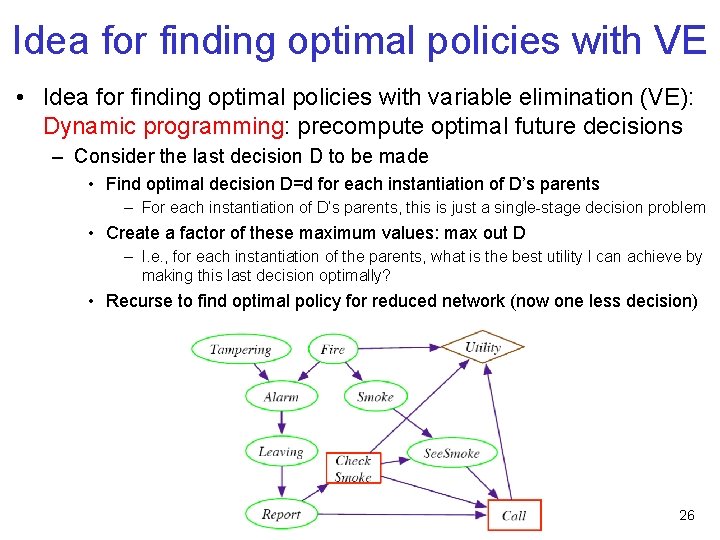 Idea for finding optimal policies with VE

• Idea for finding optimal policies with variable elimination (VE): Dynamic programming: precompute optimal future decisions

– Consider the last decision D to be made

• Find optimal decision D=d for each instantiation of D's parents

– For each instantiation of D's parents, this is just a single-stage decision problem

• Create a factor of these maximum values: max out D

– I.e., for each instantiation of the parents, what is the best utility I can achieve by making this last decision optimally?

• Recurse to find optimal policy for reduced network (now one less decision)

Tampering
Fire
Utility
Alarm
Smoke
Leaving
Check Smoke
SeeSmoke
Report
Call

26